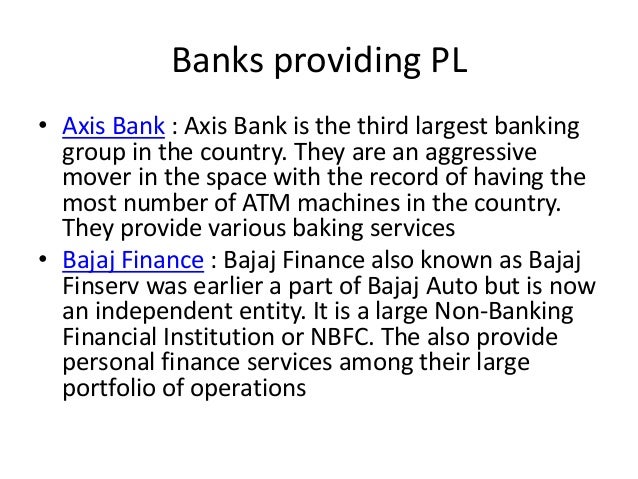 Banks providing PL

• Axis Bank : Axis Bank is the third largest banking group in the country. They are an aggressive mover in the space with the record of having the most number of ATM machines in the country. They provide various baking services

• Bajaj Finance : Bajaj Finance also known as Bajaj Finserv was earlier a part of Bajaj Auto but is now an independent entity. It is a large Non-Banking Financial Institution or NBFC. The also provide personal finance services among their large portfolio of operations